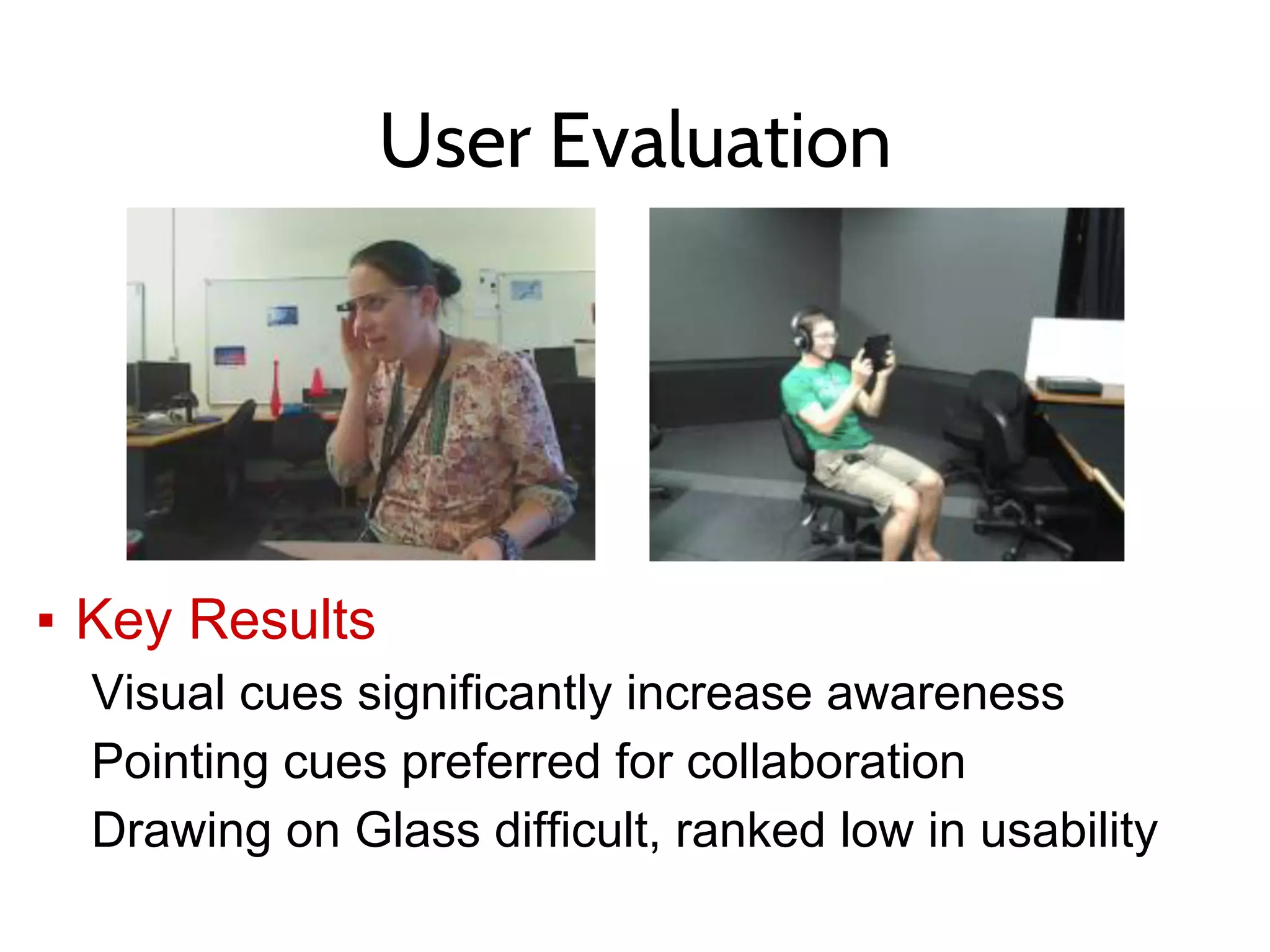 User Evaluation

▪ Key Results

Visual cues significantly increase awareness

Pointing cues preferred for collaboration

Drawing on Glass difficult, ranked low in usability